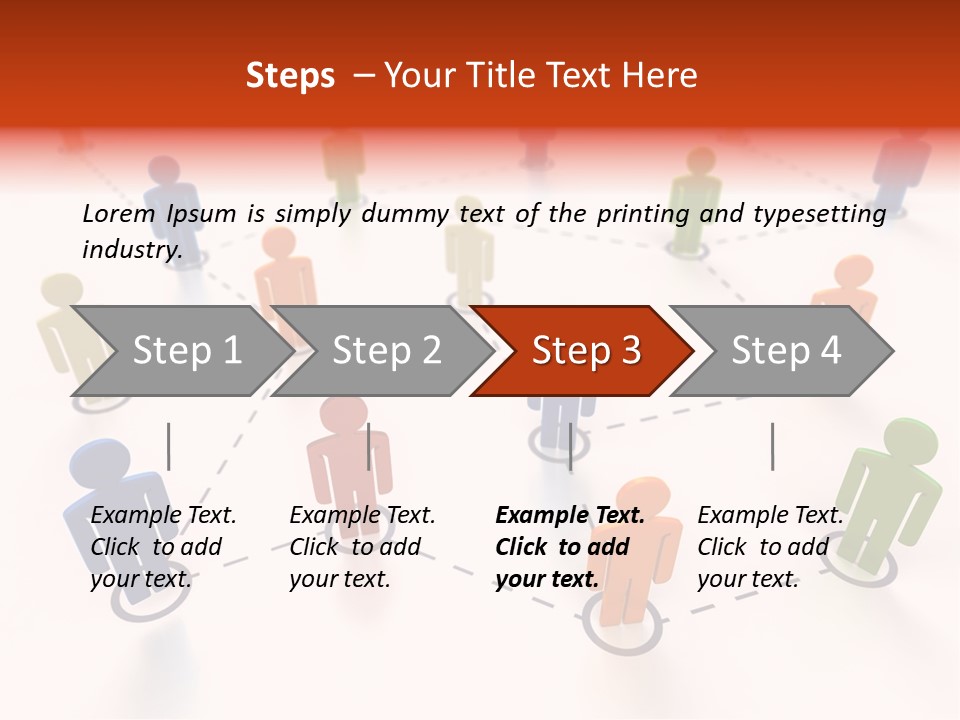 Steps – Your Title Text Here

Lorem Ipsum is simply dummy text of the printing and typesetting industry.

Step 1

Step 2

Step 3

Step 4

Example Text. Click to add your text.

Example Text. Click to add your text.

Example Text. Click to add your text.

Example Text. Click to add your text.